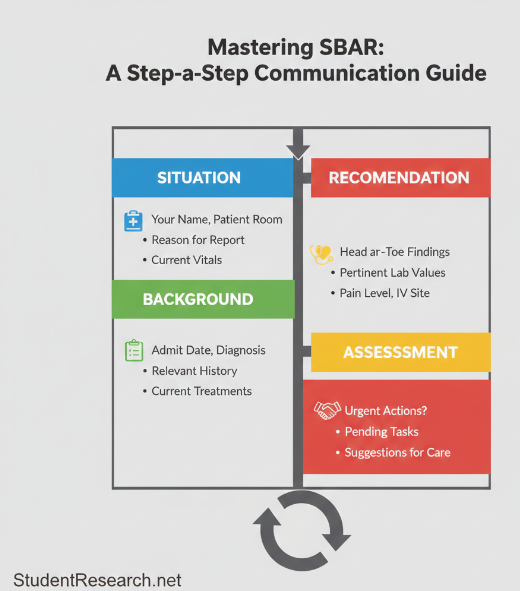 Mastering SBAR:
A Step-a-Step Communication Guide

SITUATION

Your Name, Patient Room
• Reason for Report
• Current Vitals

BACKGROUND

Admit Date, Diagnosis
• Relevant History
• Current Treatments

RECOMENDATION

Head ar-Toe Findings
• Pertinent Lab Values
• Pain Level, IV Site

ASSESSSMENT

Urgent Actions?
• Pending Tasks
• Suggestions for Care

StudentResearch.net